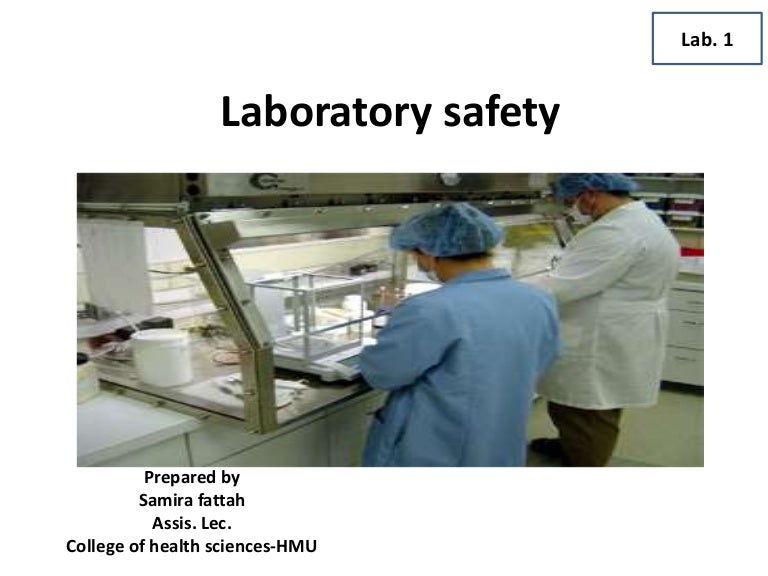 Lab. 1

Laboratory safety

Prepared by
Samira fattah
Assis. Lec.
College of health sciences-HMU